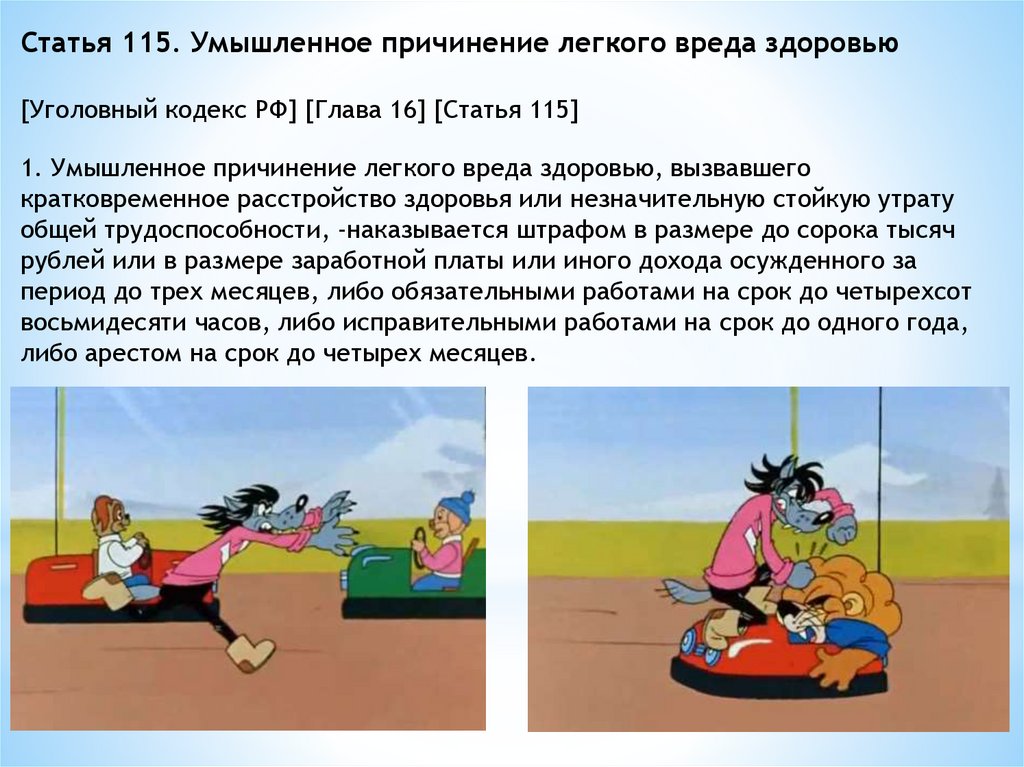 Статья 115. Умышленное причинение легкого вреда здоровью

[Уголовный кодекс РФ] [Глава 16] [Статья 115]

1. Умышленное причинение легкого вреда здоровью, вызвавшего кратковременное расстройство здоровья или незначительную стойкую утрату общей трудоспособности, -наказывается штрафом в размере до сорока тысяч рублей или в размере заработной платы или иного дохода осужденного за период до трех месяцев, либо обязательными работами на срок до четырехсот восьмидесяти часов, либо исправительными работами на срок до одного года, либо арестом на срок до четырех месяцев.